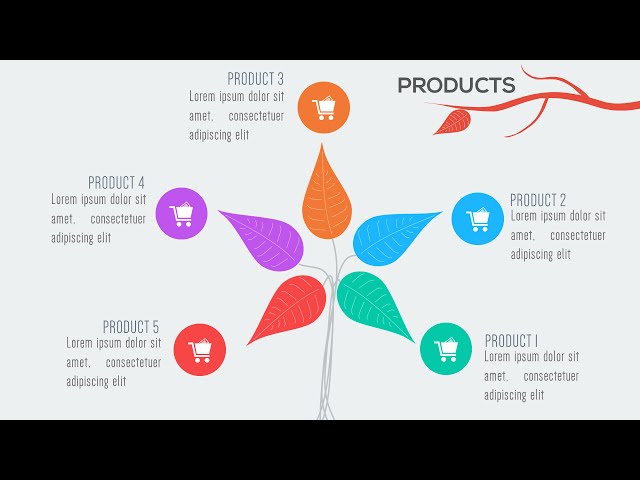 PRODUCTS

PRODUCT 3
Lorem ipsum dolor sit amet, consectetuer adipiscing elit

PRODUCT 4
Lorem ipsum dolor sit amet, consectetuer adipiscing elit

PRODUCT 2
Lorem ipsum dolor sit amet, consectetuer adipiscing elit

PRODUCT 5
Lorem ipsum dolor sit amet, consectetuer adipiscing elit

PRODUCT 1
Lorem ipsum dolor sit amet, consectetuer adipiscing elit